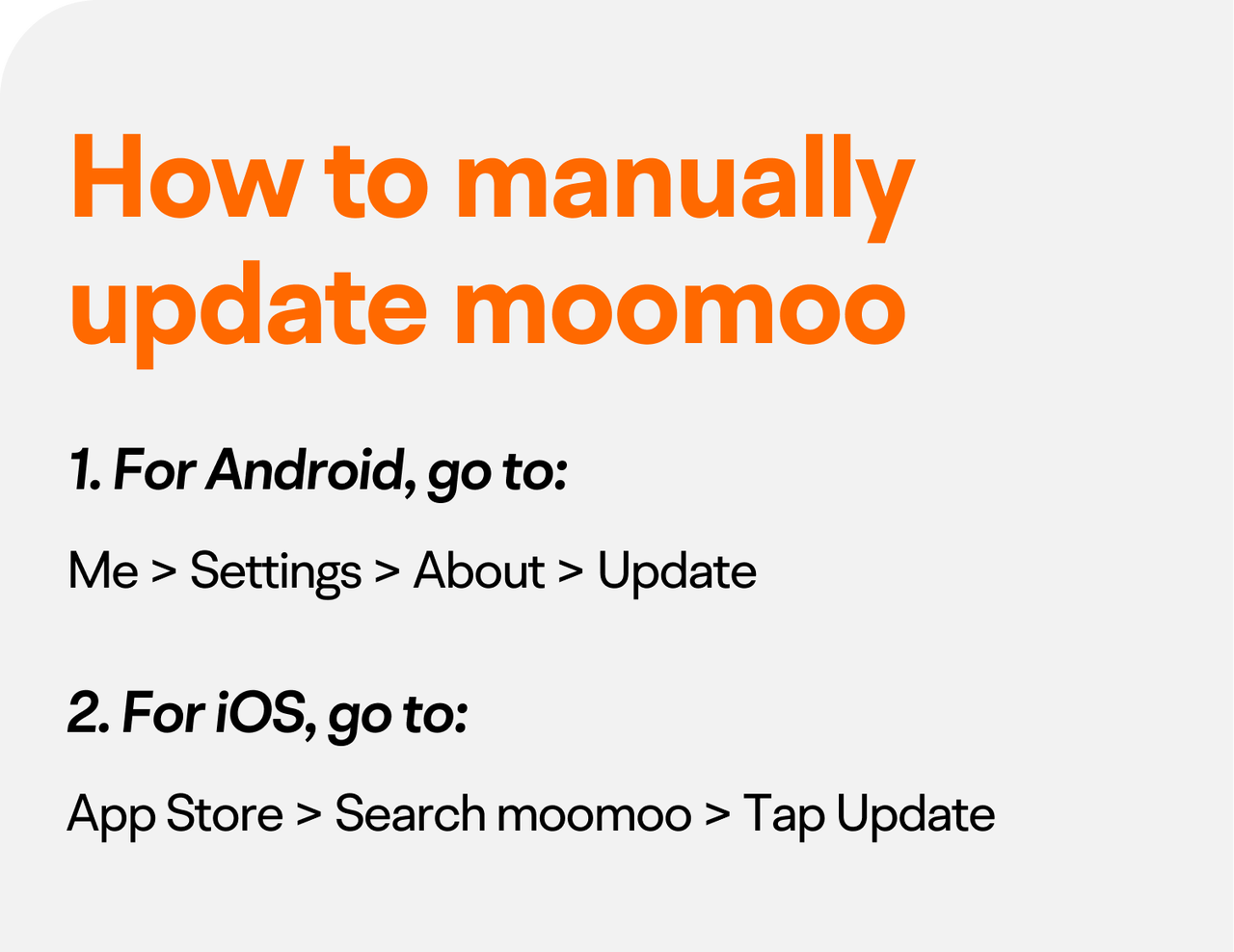 How to manually update moomoo

1. For Android, go to:

Me > Settings > About > Update

2. For iOS, go to:

App Store > Search moomoo > Tap Update